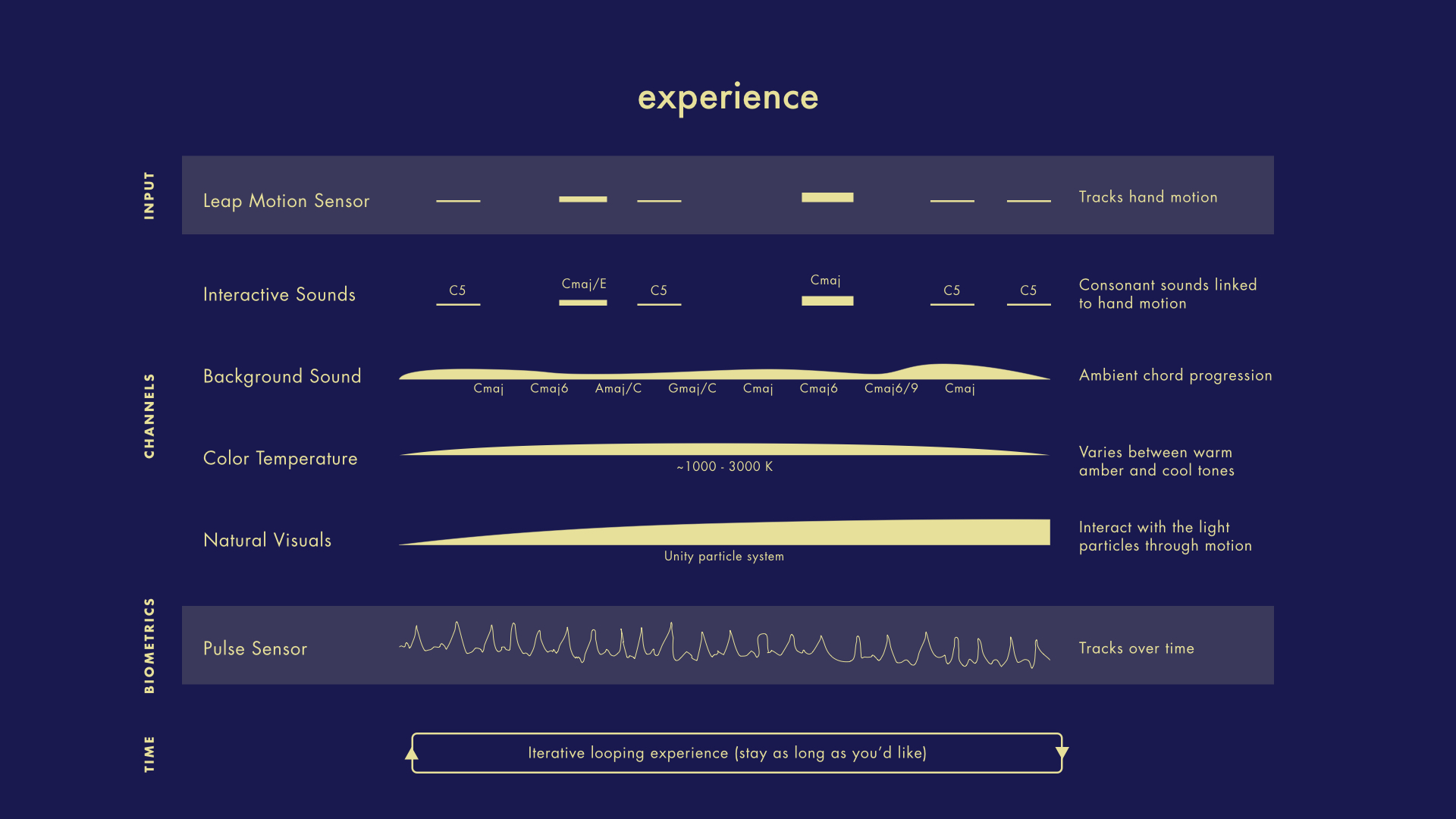 experience

INPUT

Leap Motion Sensor

Tracks hand motion

CHANNELS

Interactive Sounds

C5 Cmaj/E C5 Cmaj C5 C5

Consonant sounds linked to hand motion

Background Sound

Cmaj Cmaj6 Amaj/C Gmaj/C Cmaj Cmaj6 Cmaj6/9 Cmaj

Ambient chord progression

Color Temperature

~1000 - 3000 K

Varies between warm amber and cool tones

Natural Visuals

Unity particle system

Interact with the light particles through motion

BIOMETRICS

Pulse Sensor

Tracks over time

TIME

Iterative looping experience (stay as long as you'd like)